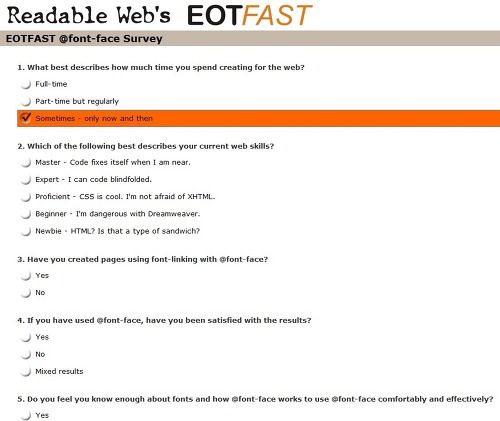 Readable Web's EOTFAST

EOTFAST @font-face Survey

1. What best describes how much time you spend creating for the web?

Full-time

Part-time but regularly

Sometimes - only now and then

2. Which of the following best describes your current web skills?

Master - Code fixes itself when I am near.

Expert - I can code blindfolded.

Proficient - CSS is cool. I'm not afraid of XHTML.

Beginner - I'm dangerous with Dreamweaver.

Newbie - HTML? Is that a type of sandwich?

3. Have you created pages using font-linking with @font-face?

Yes

No

4. If you have used @font-face, have you been satisfied with the results?

Yes

No

Mixed results

5. Do you feel you know enough about fonts and how @font-face works to use @font-face comfortably and effectively?

Yes